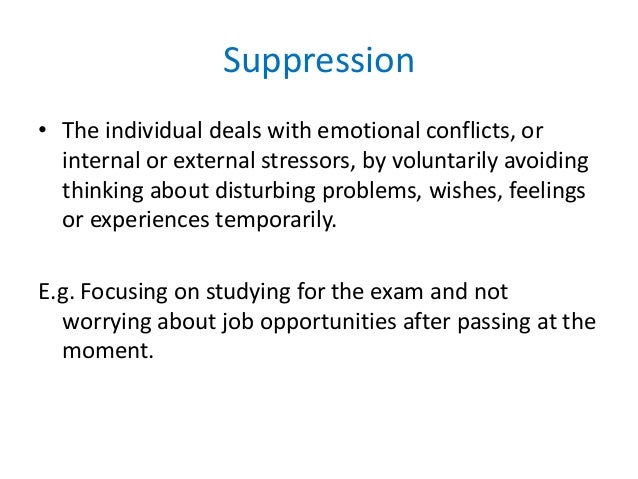 Suppression

• The individual deals with emotional conflicts, or internal or external stressors, by voluntarily avoiding thinking about disturbing problems, wishes, feelings or experiences temporarily.

E.g. Focusing on studying for the exam and not worrying about job opportunities after passing at the moment.